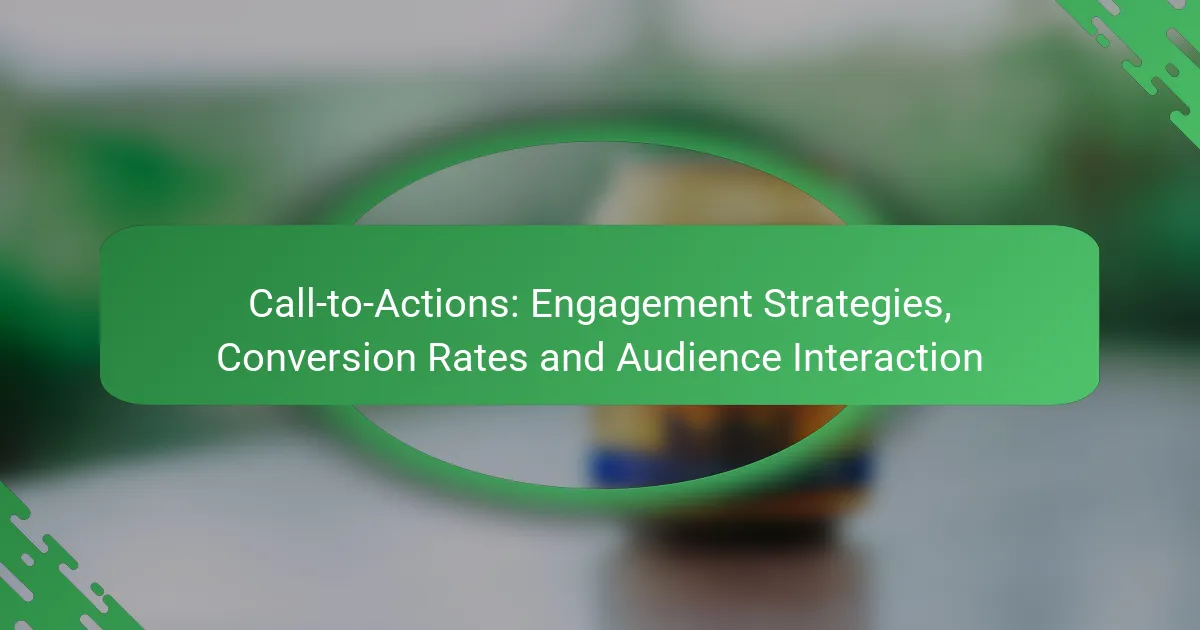 Call-to-Actions: Engagement Strategies, Conversion Rates and Audience Interaction